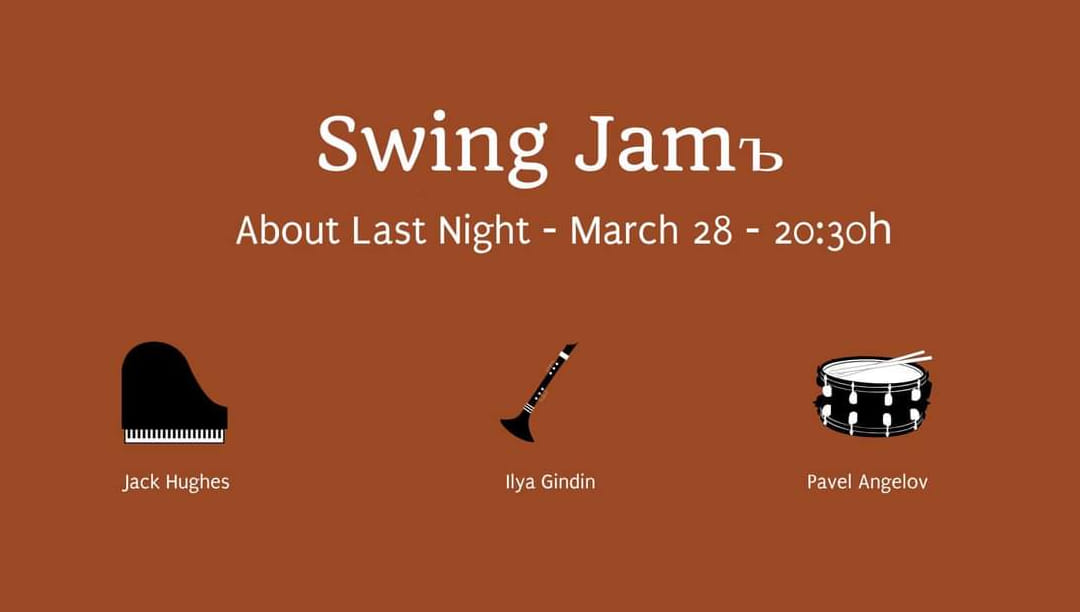 Swing Jamъ

About Last Night - March 28 - 20:30h

Jack Hughes

Ilya Gindin

Pavel Angelov